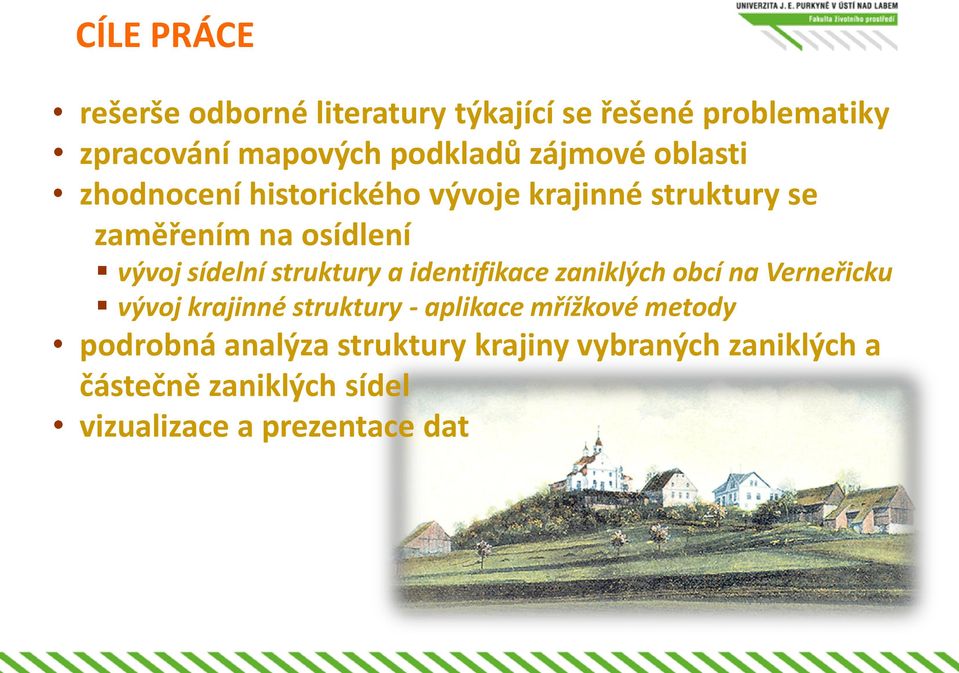 CÍLE PRÁCE

UNIVERZITA J. E. PURKYNĚ V ÚSTÍ NAD LABEM
Fakulta životního prostředí

• rešerše odborné literatury týkající se řešené problematiky
• zpracování mapových podkladů zájmové oblasti
• zhodnocení historického vývoje krajinné struktury se zaměřením na osídlení
  ▪ vývoj sídelní struktury a identifikace zaniklých obcí na Verneřicku
  ▪ vývoj krajinné struktury - aplikace mřížkové metody
• podrobná analýza struktury krajiny vybraných zaniklých a částečně zaniklých sídel
• vizualizace a prezentace dat